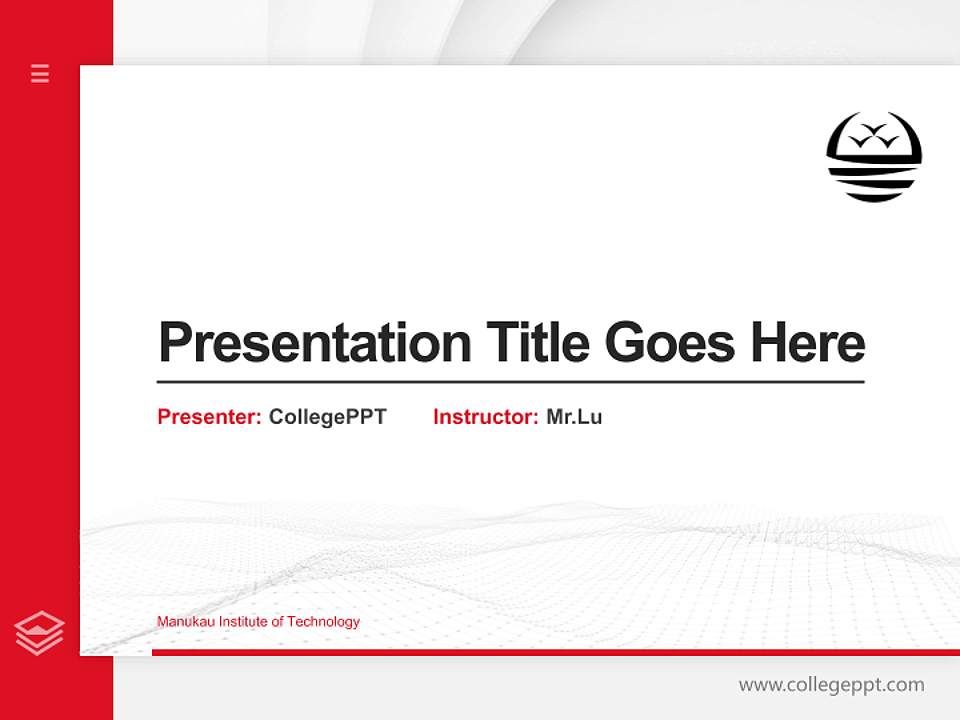 Presentation Title Goes Here

Presenter: CollegePPT Instructor: Mr.Lu

Manukau Institute of Technology

www.collegeppt.com